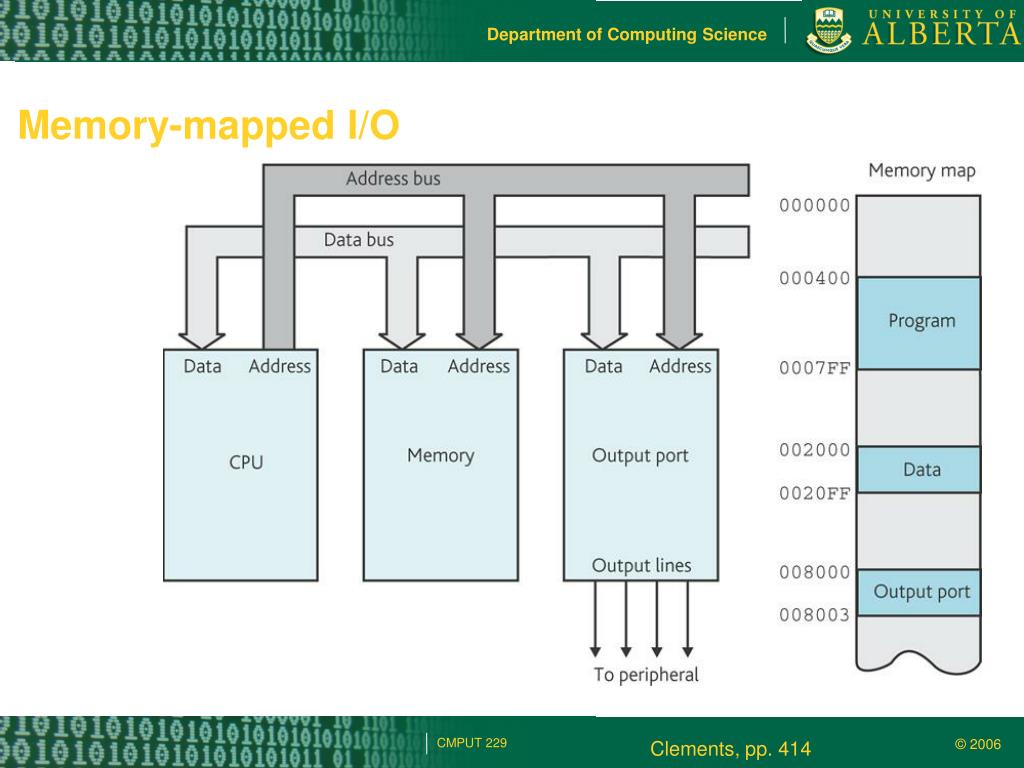 Department of Computing Science

UNIVERSITY OF ALBERTA

Memory-mapped I/O

Address bus

Data bus

Data Address

CPU

Data Address

Memory

Data Address

Output port

Output lines

To peripheral

Memory map

000000

000400

Program

0007FF

002000

Data

0020FF

008000

Output port

008003

CMPUT 229

Clements, pp. 414

© 2006